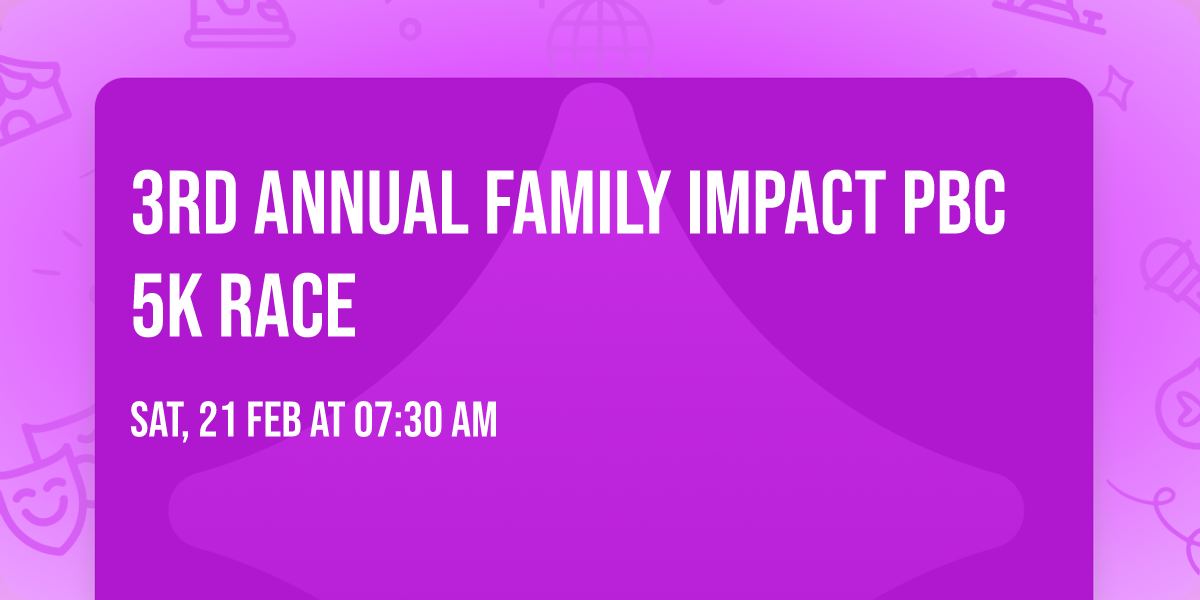 3RD ANNUAL FAMILY IMPACT PBC 5K RACE

SAT, 21 FEB AT 07:30 AM